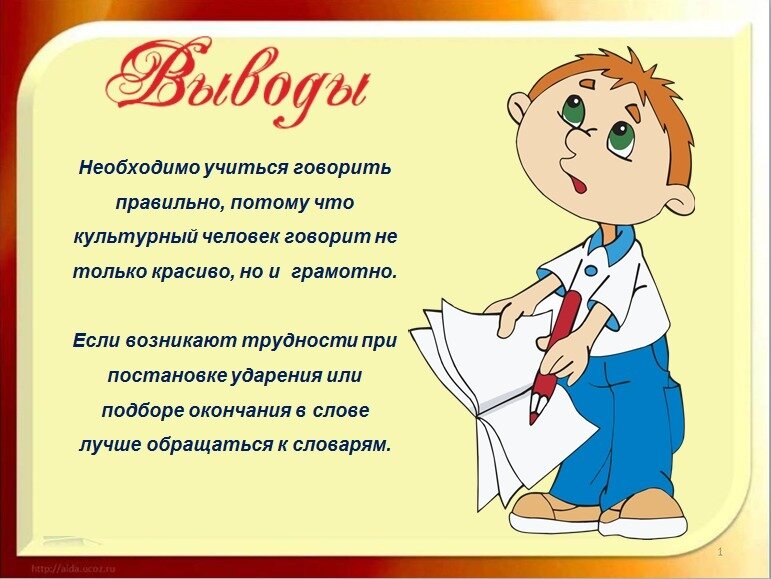 Выводы

Необходимо учиться говорить правильно, потому что культурный человек говорит не только красиво, но и грамотно.

Если возникают трудности при постановке ударения или подборе окончания в слове лучше обращаться к словарям.

http://aida.ucoz.ru

1